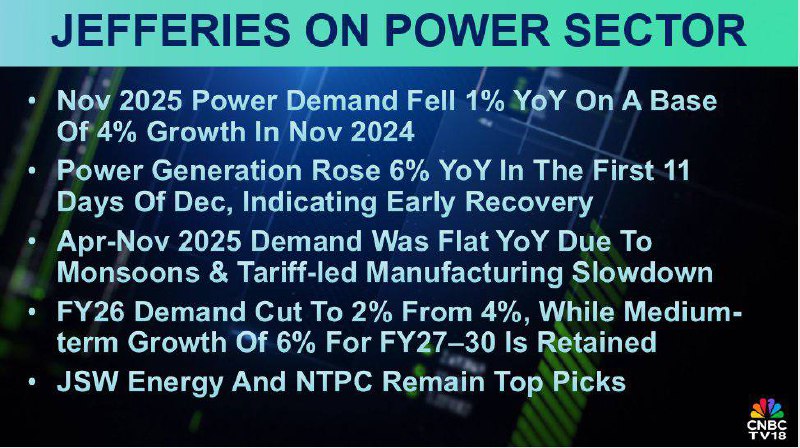 JEFFERIES ON POWER SECTOR

• Nov 2025 Power Demand Fell 1% YoY On A Base Of 4% Growth In Nov 2024

• Power Generation Rose 6% YoY In The First 11 Days Of Dec, Indicating Early Recovery

• Apr-Nov 2025 Demand Was Flat YoY Due To Monsoons & Tariff-led Manufacturing Slowdown

• FY26 Demand Cut To 2% From 4%, While Medium-term Growth Of 6% For FY27–30 Is Retained

• JSW Energy And NTPC Remain Top Picks

CNBC TV18